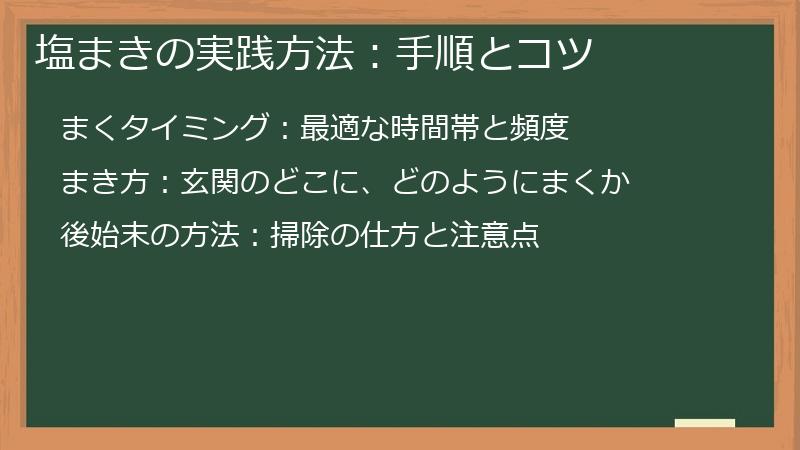 塩まきの実践方法：手順とコツ

まくタイミング：最適な時間帯と頻度

まき方：玄関のどこに、どのようにまくか

後始末の方法：掃除の仕方と注意点